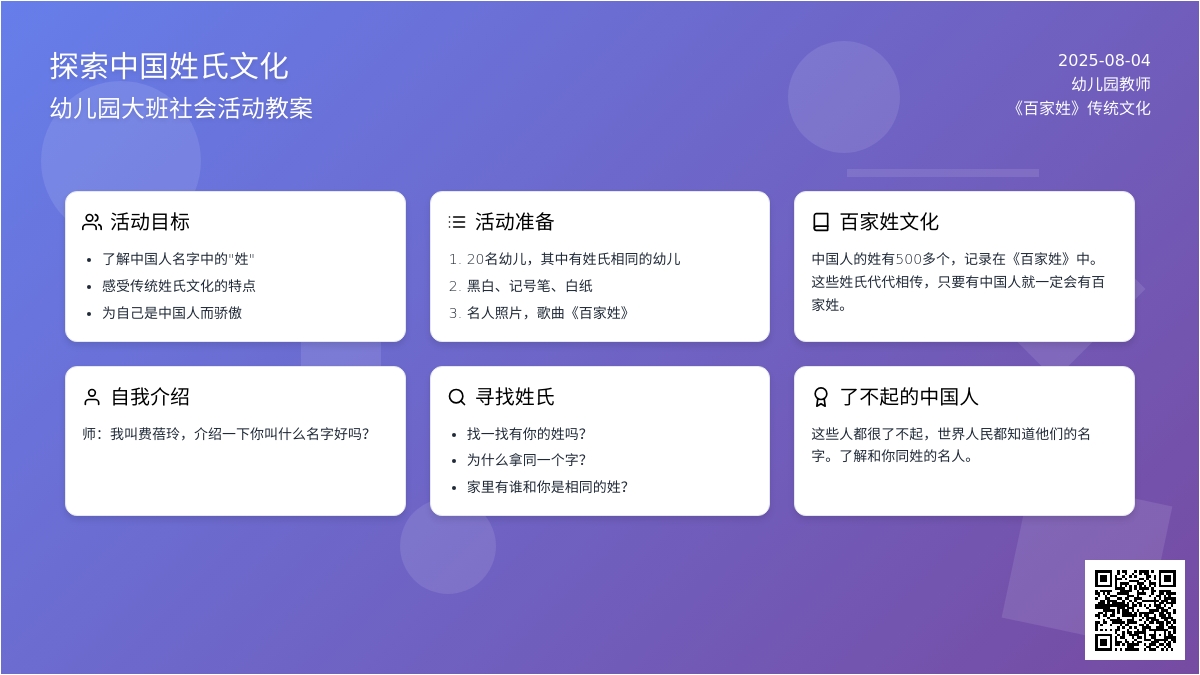 探索中国姓氏文化

幼儿园大班社会活动教案

2025-08-04
幼儿园教师
《百家姓》传统文化

活动目标

- 了解中国人名字中的"姓"
- 感受传统姓氏文化的特点
- 为自己是中国人而骄傲

活动准备

1. 20名幼儿，其中有姓氏相同的幼儿
2. 黑白、记号笔、白纸
3. 名人照片，歌曲《百家姓》

百家姓文化

中国人的姓有500多个，记录在《百家姓》中。这些姓氏代代相传，只要有中国人就一定会有百家姓。

自我介绍

师：我叫费蓓玲，介绍一下你叫什么名字好吗?

寻找姓氏

- 找一找有你的姓吗?
- 为什么拿同一个字?
- 家里有谁和你是相同的姓?

了不起的中国人

这些人都很了不起，世界人民都知道他们的名字。了解和你同姓的名人。